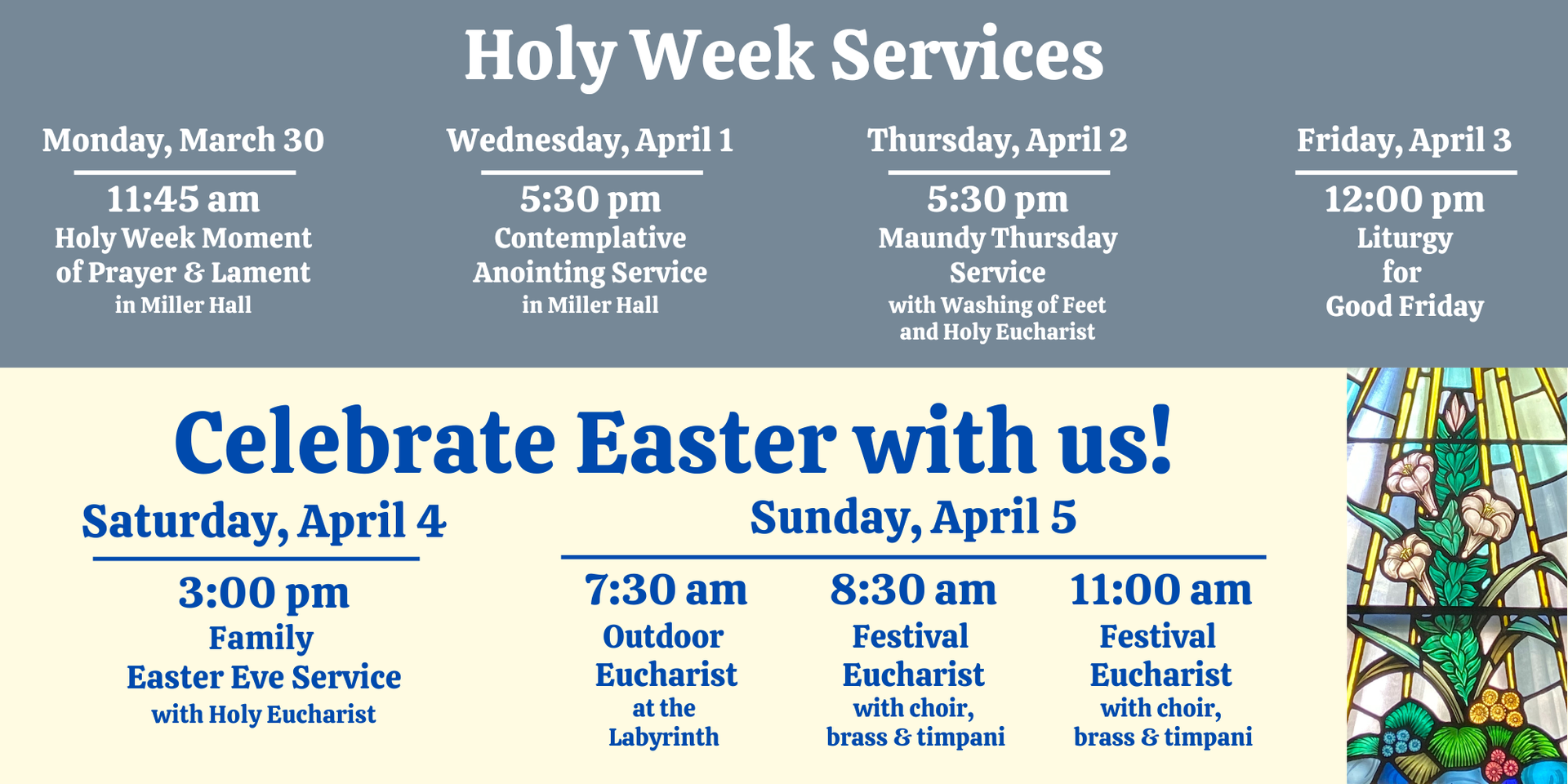 Holy Week Services

Monday, March 30
11:45 am
Holy Week Moment of Prayer & Lament
in Miller Hall

Wednesday, April 1
5:30 pm
Contemplative Anointing Service
in Miller Hall

Thursday, April 2
5:30 pm
Maundy Thursday Service
with Washing of Feet and Holy Eucharist

Friday, April 3
12:00 pm
Liturgy for Good Friday

Celebrate Easter with us!

Saturday, April 4
3:00 pm
Family Easter Eve Service
with Holy Eucharist

Sunday, April 5

7:30 am
Outdoor Eucharist
at the Labyrinth

8:30 am
Festival Eucharist
with choir, brass & timpani

11:00 am
Festival Eucharist
with choir, brass & timpani